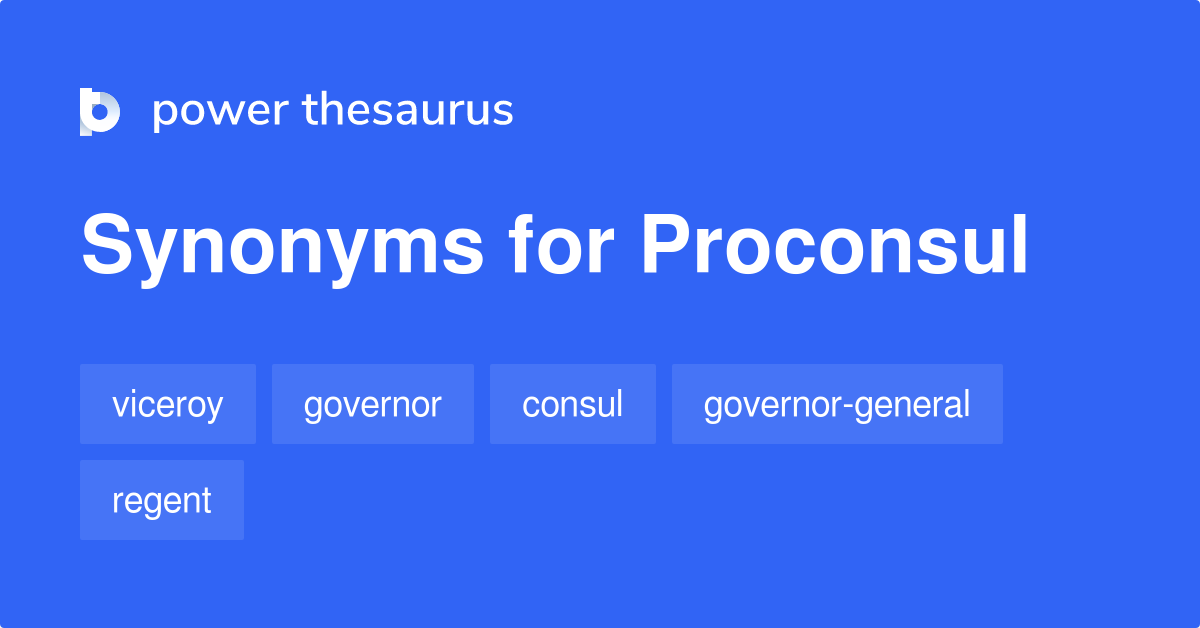 power thesaurus

Synonyms for Proconsul

viceroy governor consul governor-general regent